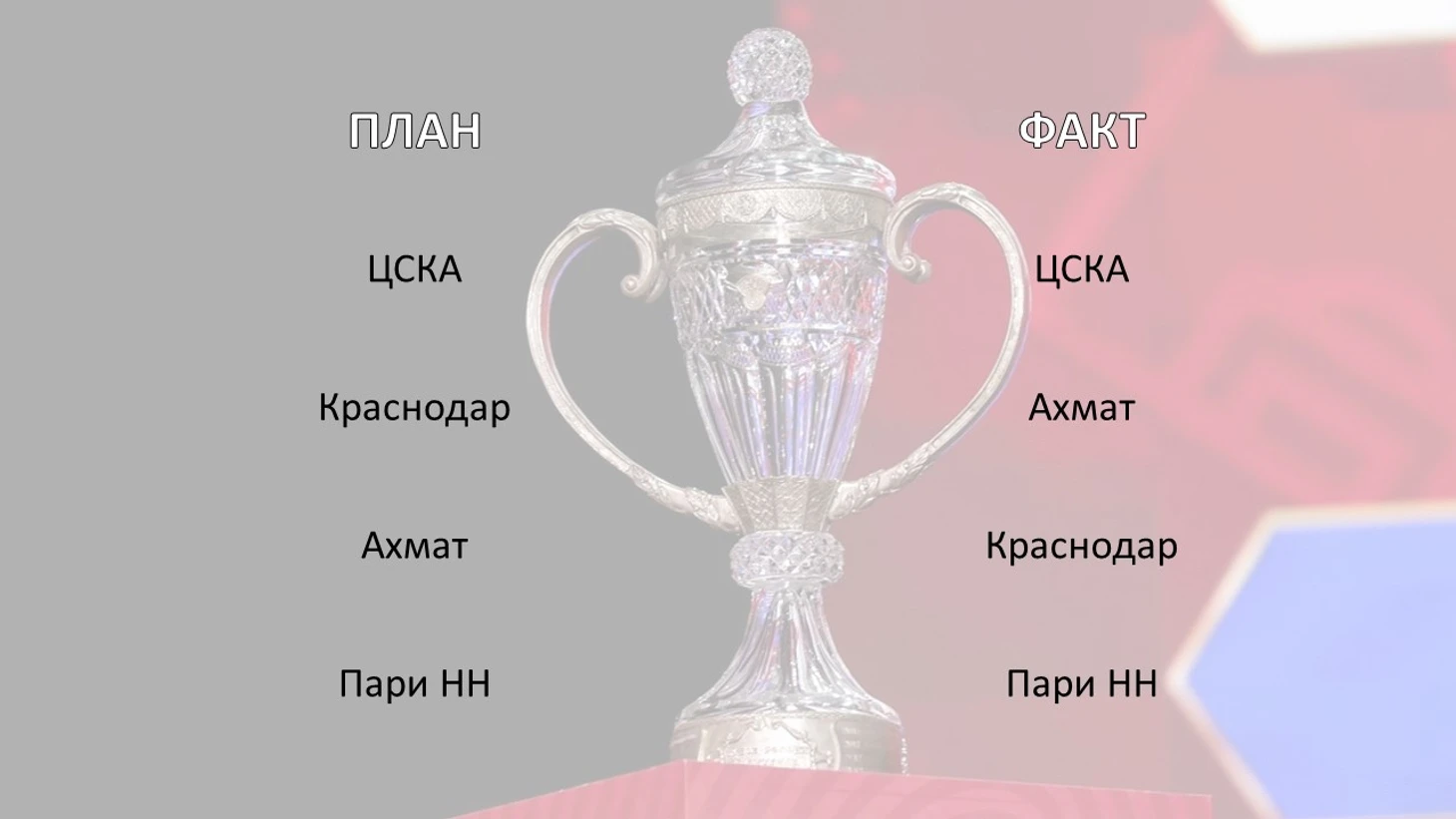 ПЛАН

ЦСКА

Краснодар

Ахмат

Пари НН

ФАКТ

ЦСКА

Ахмат

Краснодар

Пари НН